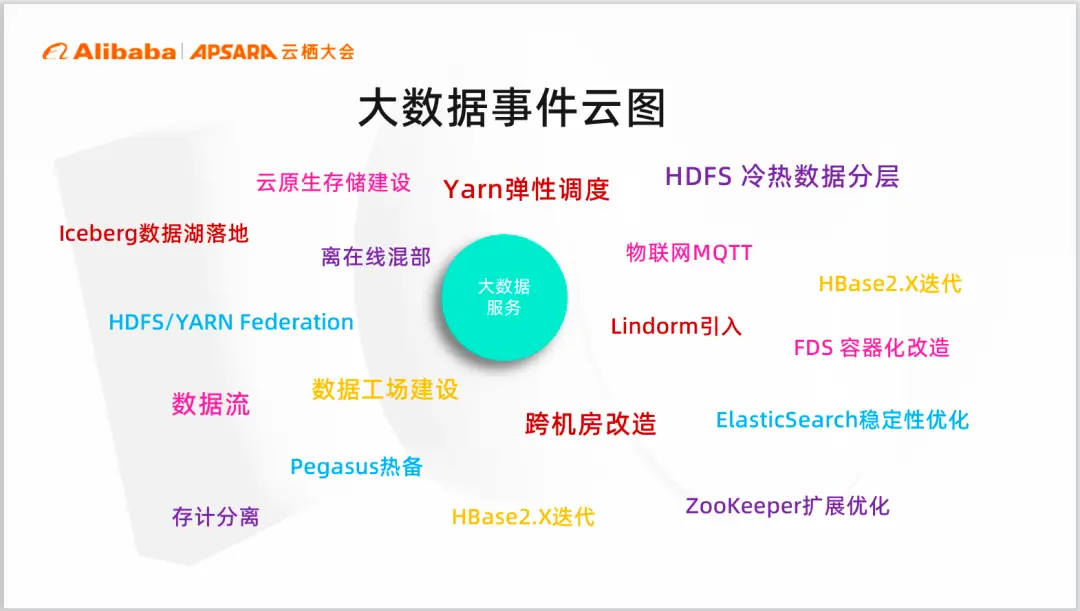 Alibaba | APSARA 云栖大会

大数据事件云图

云原生存储建设
Yarn弹性调度
HDFS 冷热数据分层
Iceberg数据湖落地
离在线混部
大数据服务
物联网MQTT
HBase2.X迭代
HDFS/YARN Federation
Lindorm引入
FDS 容器化改造
数据流
数据工场建设
跨机房改造
ElasticSearch稳定性优化
Pegasus热备
存计分离
HBase2.X迭代
ZooKeeper扩展优化